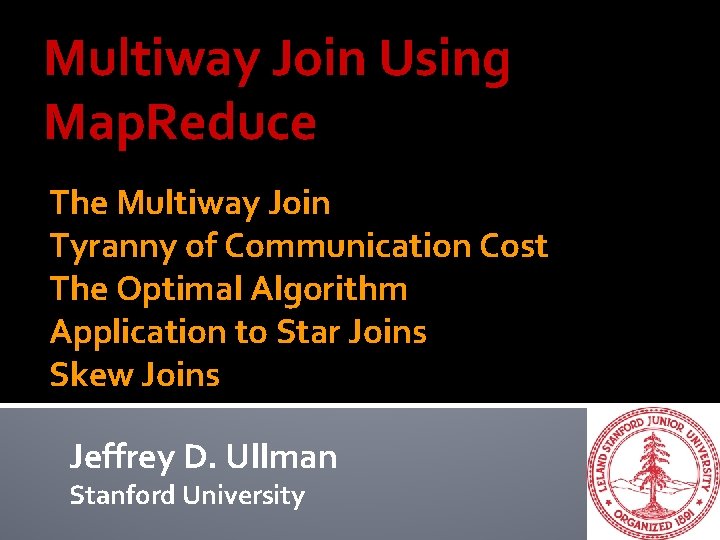 Multiway Join Using MapReduce

The Multiway Join
Tyranny of Communication Cost
The Optimal Algorithm
Application to Star Joins
Skew Joins

Jeffrey D. Ullman
Stanford University

LELAND STANFORD JUNIOR UNIVERSITY
ORGANIZED 1891